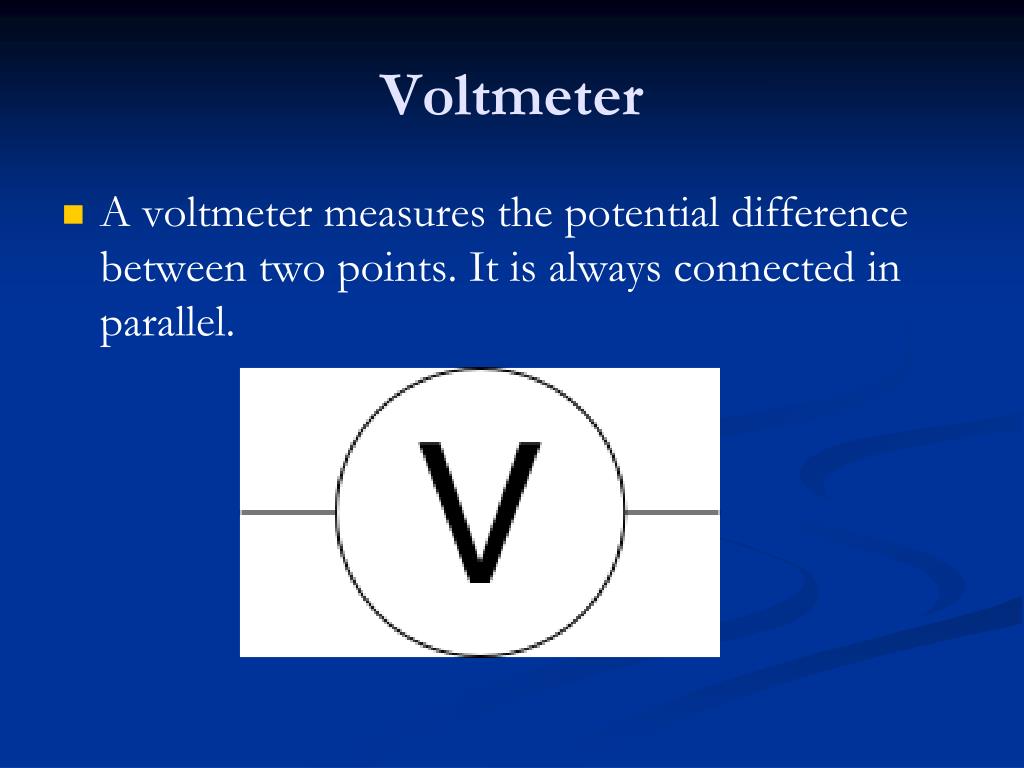 Voltmeter

A voltmeter measures the potential difference between two points. It is always connected in parallel.

V